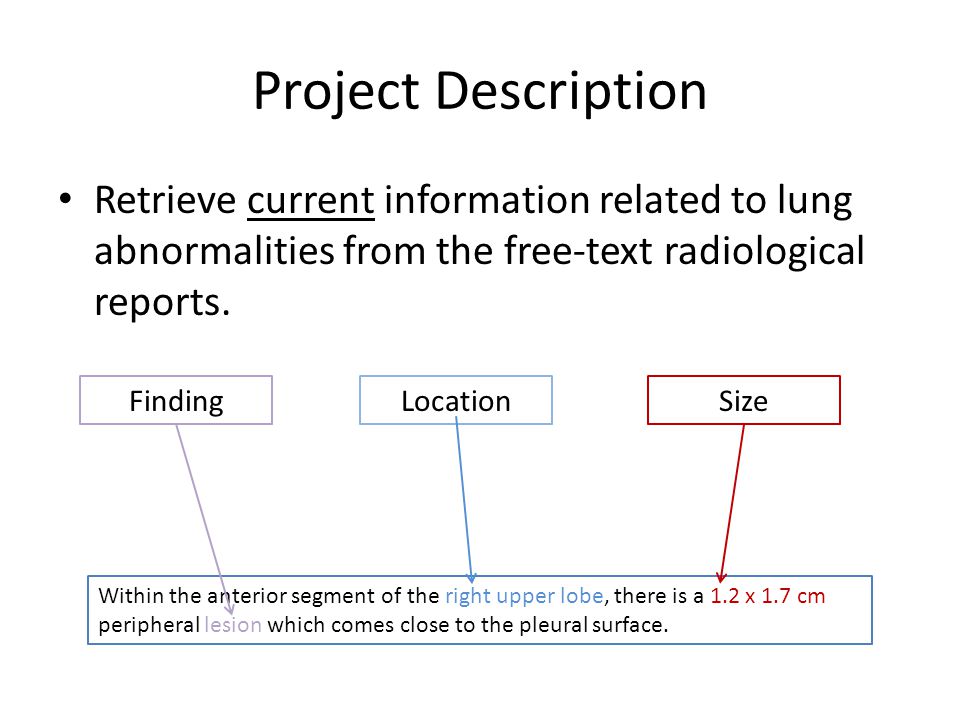 Project Description

• Retrieve current information related to lung abnormalities from the free-text radiological reports.

Finding

Location

Size

Within the anterior segment of the right upper lobe, there is a 1.2 x 1.7 cm peripheral lesion which comes close to the pleural surface.